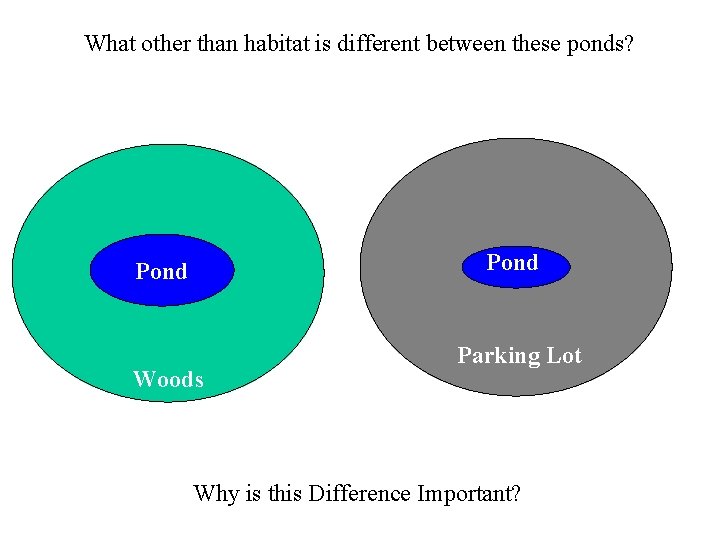 What other than habitat is different between these ponds?

Pond

Woods

Pond

Parking Lot

Why is this Difference Important?